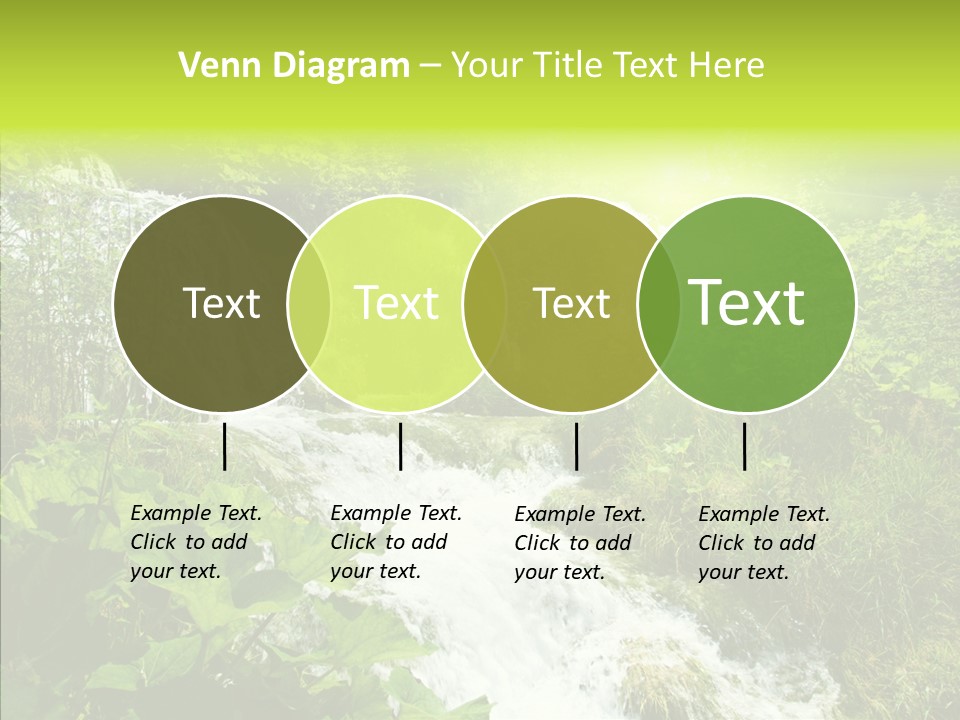 Venn Diagram – Your Title Text Here

Text

Text

Text

Text

Example Text. Click to add your text.

Example Text. Click to add your text.

Example Text. Click to add your text.

Example Text. Click to add your text.